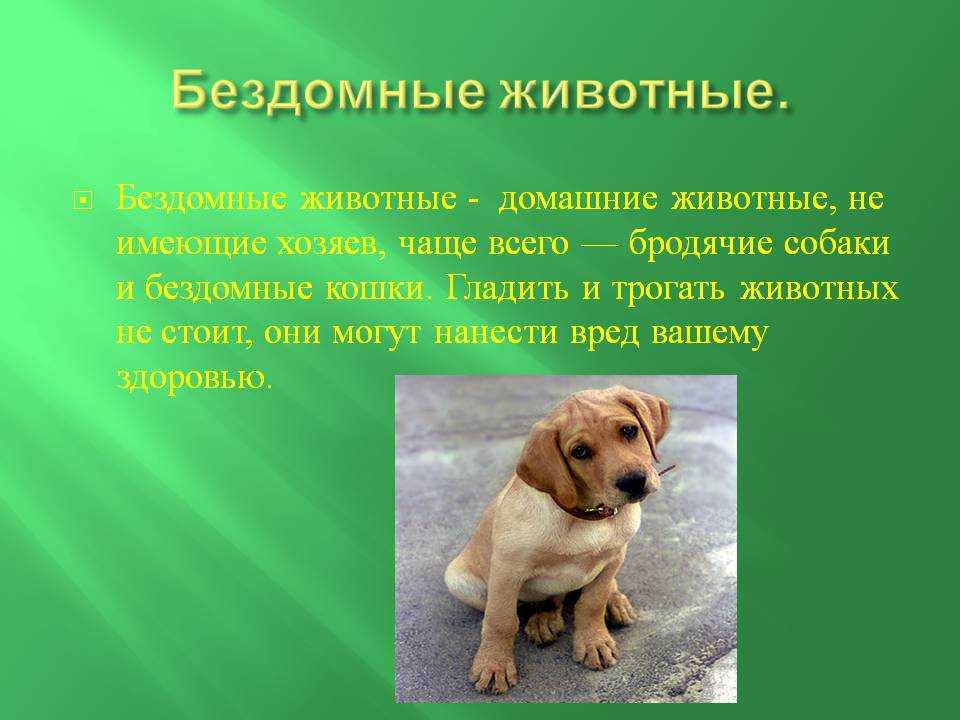 Бездомные животные.

Бездомные животные - домашние животные, не имеющие хозяев, чаще всего — бродячие собаки и бездомные кошки. Гладить и трогать животных не стоит, они могут нанести вред вашему здоровью.